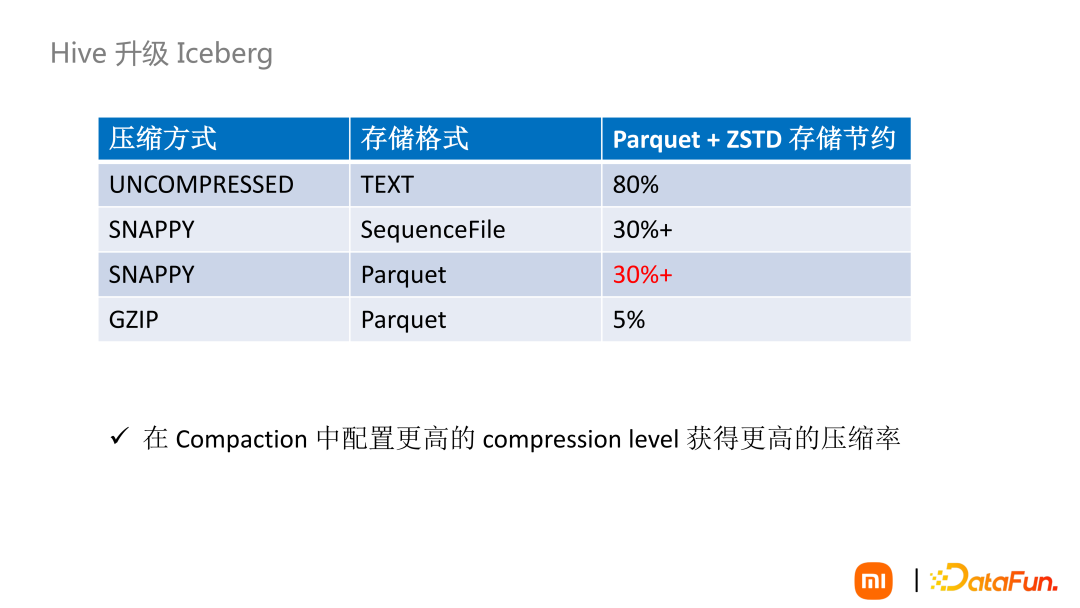 Hive 升级 Iceberg

| 压缩方式 | 存储格式 | Parquet + ZSTD 存储节约 |
|---|---|---|
| UNCOMPRESSED | TEXT | 80% |
| SNAPPY | SequenceFile | 30%+ |
| SNAPPY | Parquet | 30%+ |
| GZIP | Parquet | 5% |

✓ 在 Compaction 中配置更高的 compression level 获得更高的压缩率

mi | DataFun.